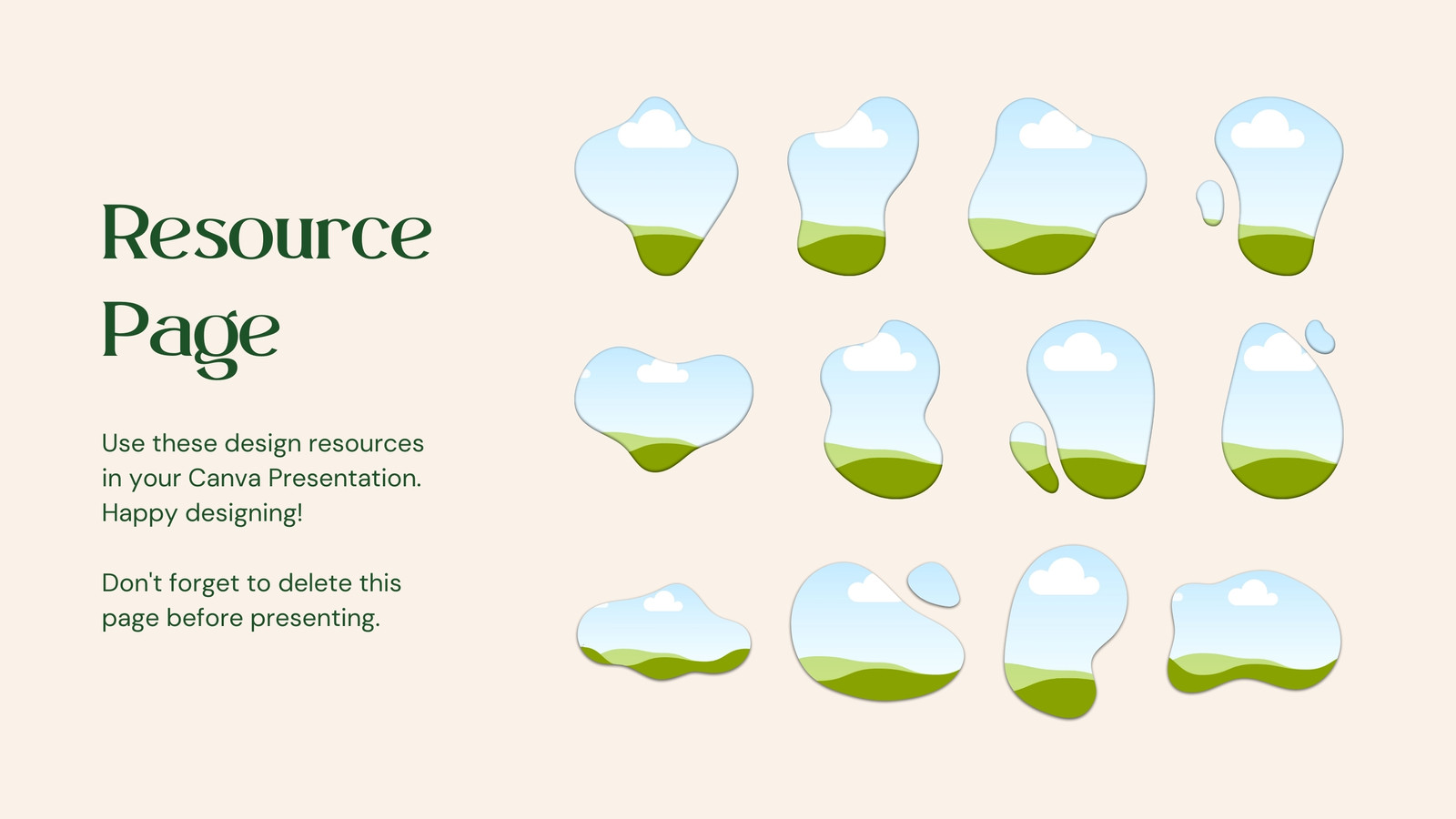 Resource Page

Use these design resources in your Canva Presentation. Happy designing!

Don't forget to delete this page before presenting.